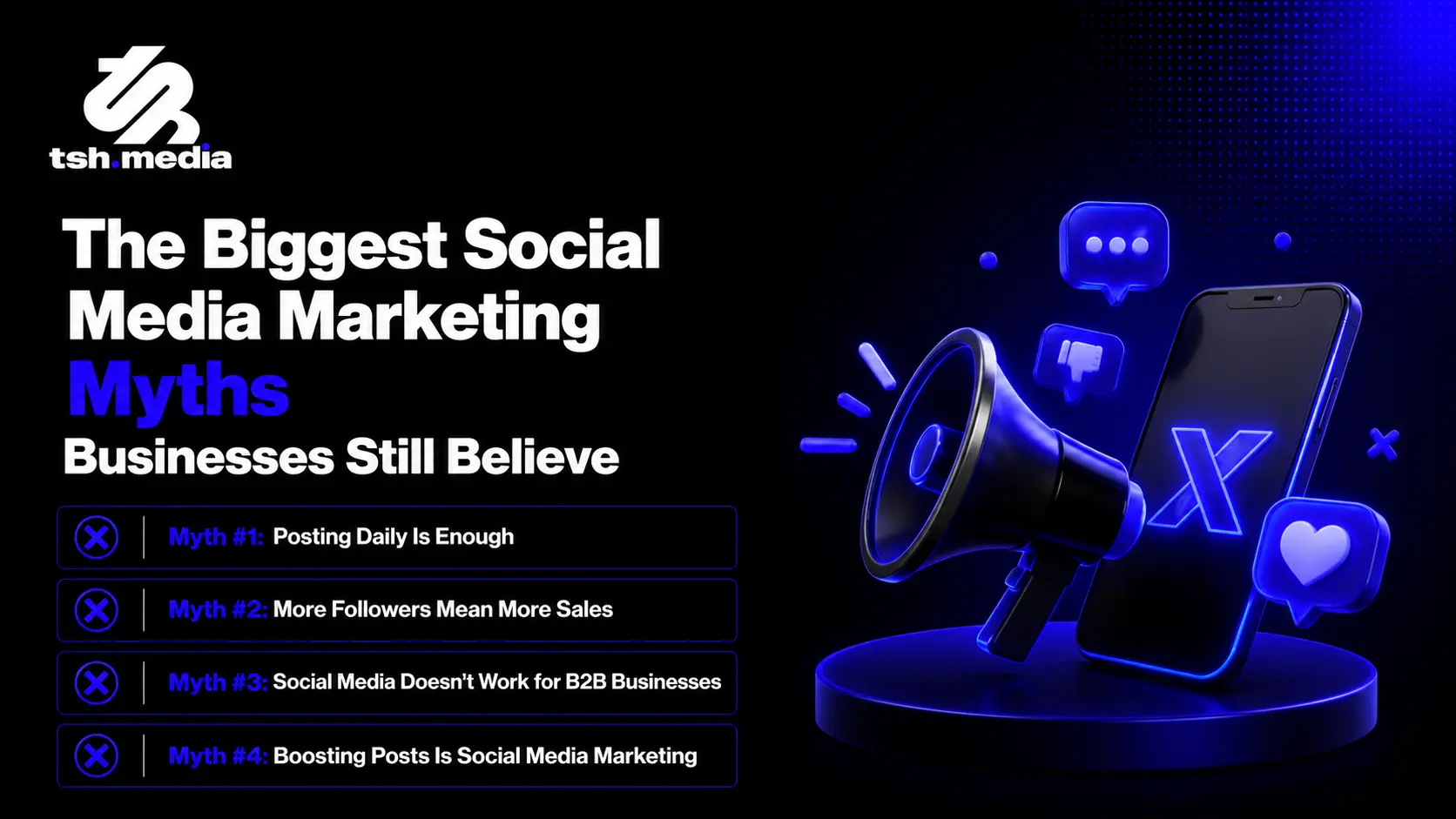 tsh.media

The Biggest Social Media Marketing Myths Businesses Still Believe

Myth #1: Posting Daily Is Enough

Myth #2: More Followers Mean More Sales

Myth #3: Social Media Doesn't Work for B2B Businesses

Myth #4: Boosting Posts Is Social Media Marketing

X